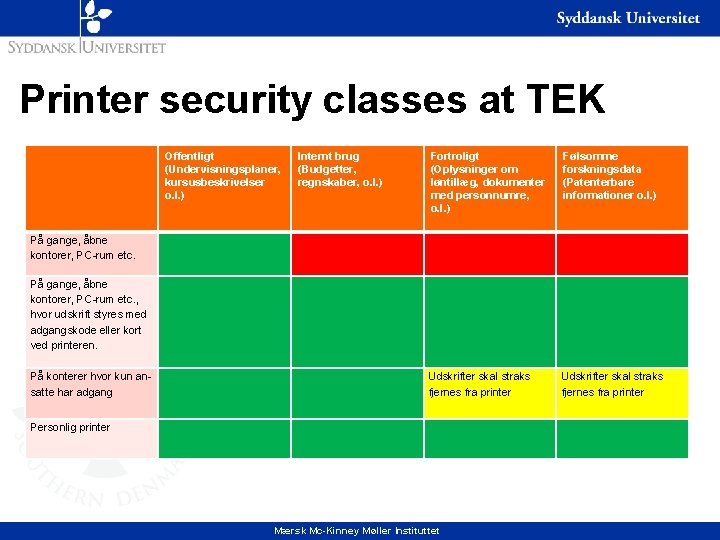 Syddansk Universitet

SYDDANSK UNIVERSITET

Printer security classes at TEK

| | Offentligt (Undervisningsplaner, kursusbeskrivelser o.l.) | Internt brug (Budgetter, regnskaber, o.l.) | Fortroligt (Oplysninger om løntillæg, dokumenter med personnumre, o.l.) | Følsomme forskningsdata (Patenterbare informationer o.l.) |
|---|---|---|---|---|
| På gange, åbne kontorer, PC-rum etc. | | | | |
| På gange, åbne kontorer, PC-rum etc., hvor udskrift styres med adgangskode eller kort ved printeren. | | | | |
| På konterer hvor kun ansatte har adgang | | | Udskrifter skal straks fjernes fra printer | Udskrifter skal straks fjernes fra printer |
| Personlig printer | | | | |

SOUTHERN DENMARK

Mærsk Mc-Kinney Møller Instituttet